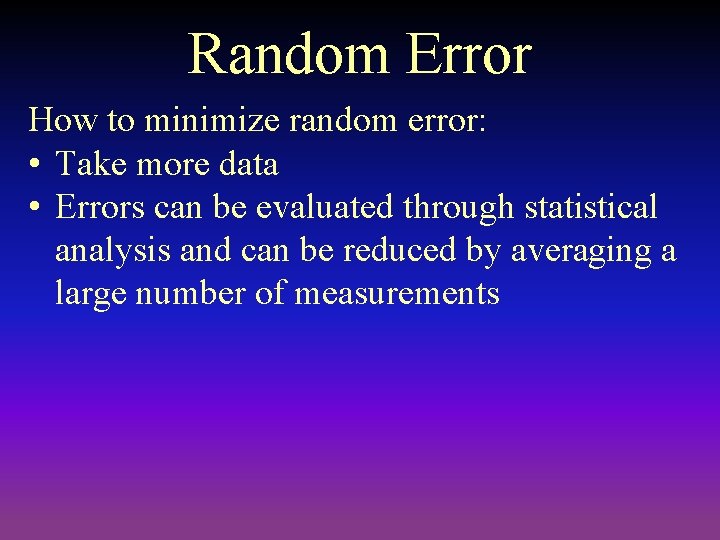 Random Error

How to minimize random error:

• Take more data

• Errors can be evaluated through statistical analysis and can be reduced by averaging a large number of measurements